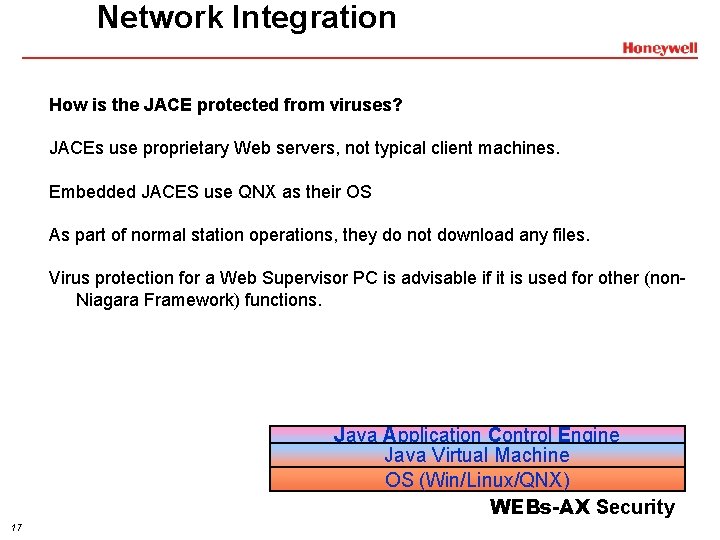 Network Integration

Honeywell

How is the JACE protected from viruses?

JACEs use proprietary Web servers, not typical client machines.

Embedded JACES use QNX as their OS

As part of normal station operations, they do not download any files.

Virus protection for a Web Supervisor PC is advisable if it is used for other (non-Niagara Framework) functions.

Java Application Control Engine

Java Virtual Machine

OS (Win/Linux/QNX)

WEBs-AX Security

17